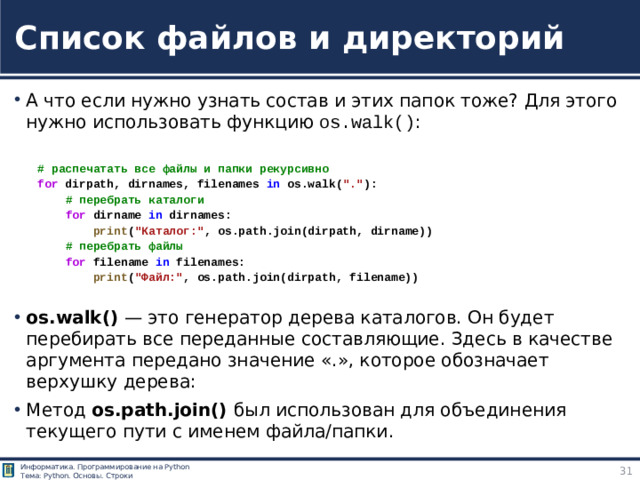 Список файлов и директорий

• А что если нужно узнать состав и этих папок тоже? Для этого нужно использовать функцию os.walk():

# распечатать все файлы и папки рекурсивно
for dirpath, dirnames, filenames in os.walk("."):
    # перебрать каталоги
    for dirname in dirnames:
        print("Каталог:", os.path.join(dirpath, dirname))
    # перебрать файлы
    for filename in filenames:
        print("Файл:", os.path.join(dirpath, filename))

• os.walk() — это генератор дерева каталогов. Он будет перебирать все переданные составляющие. Здесь в качестве аргумента передано значение «.», которое обозначает верхушку дерева:

• Метод os.path.join() был использован для объединения текущего пути с именем файла/папки.

Информатика. Программирование на Python
Тема: Python. Основы. Строки

31